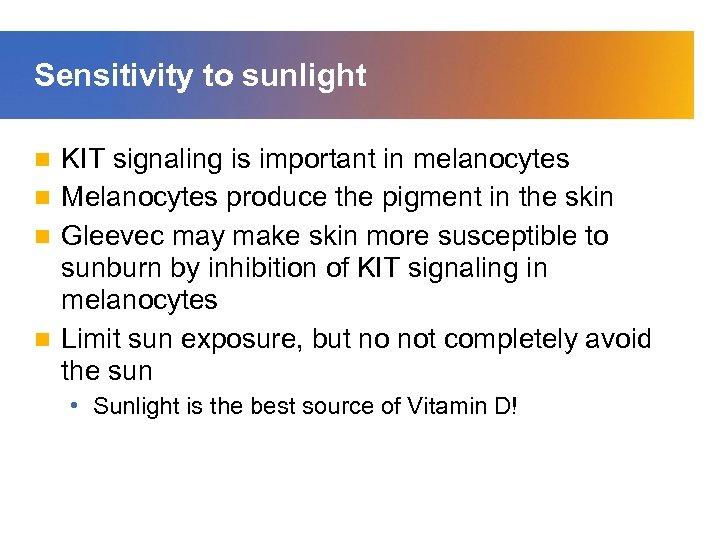 Sensitivity to sunlight

- KIT signaling is important in melanocytes
- Melanocytes produce the pigment in the skin
- Gleevec may make skin more susceptible to sunburn by inhibition of KIT signaling in melanocytes
- Limit sun exposure, but no not completely avoid the sun
  - Sunlight is the best source of Vitamin D!